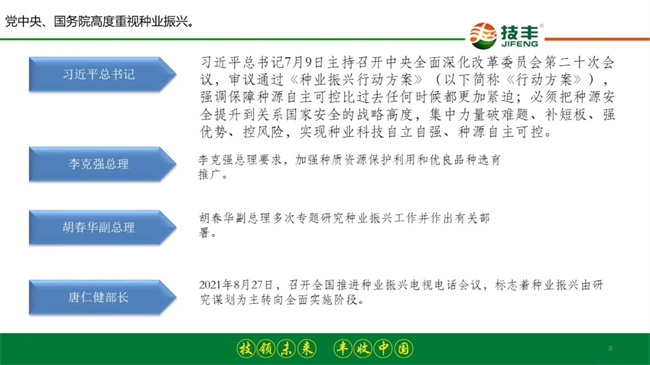 党中央、国务院高度重视种业振兴。

技丰®
JIFENG

习近平总书记

习近平总书记7月9日主持召开中央全面深化改革委员会第二十次会议，审议通过《种业振兴行动方案》（以下简称《行动方案》），强调保障种源自主可控比过去任何时候都更加紧迫；必须把种源安全提升到关系国家安全的战略高度，集中力量破难题、补短板、强优势、控风险，实现种业科技自立自强、种源自主可控。

李克强总理

李克强总理要求，加强种质资源保护利用和优良品种选育推广。

胡春华副总理

胡春华副总理多次专题研究种业振兴工作并作出有关部署。

唐仁健部长

2021年8月27日，召开全国推进种业振兴电视电话会议，标志着种业振兴由研究谋划为主转向全面实施阶段。

技领未来 丰收中国

8